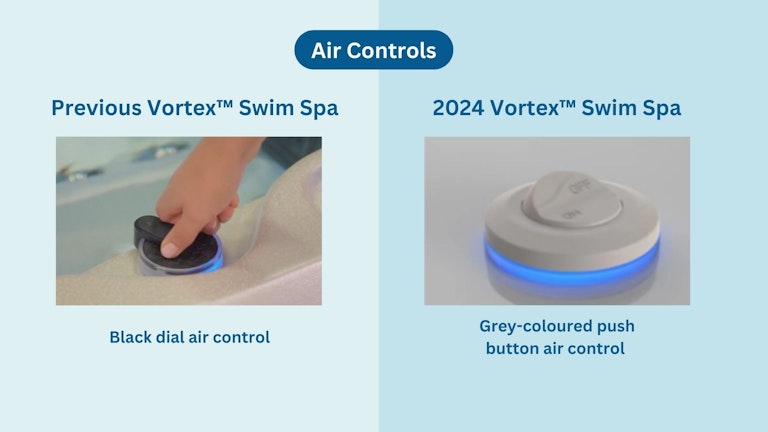 Air Controls

Previous Vortex™ Swim Spa

Black dial air control

2024 Vortex™ Swim Spa

OFF
ON

Grey-coloured push button air control